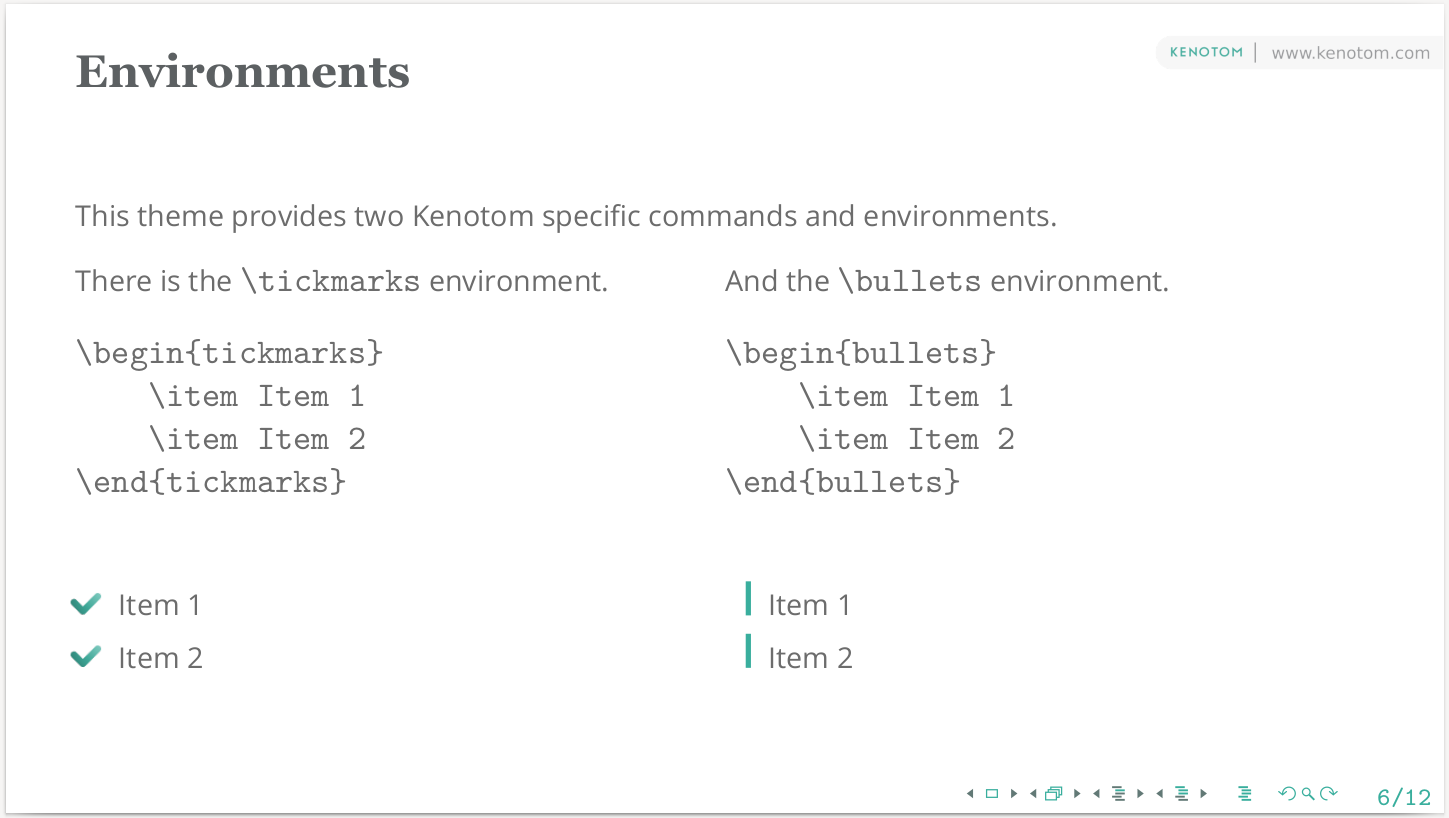 Environments

KENOTOM | www.kenotom.com

This theme provides two Kenotom specific commands and environments.

There is the \tickmarks environment.

\begin{tickmarks}
\item Item 1
\item Item 2
\end{tickmarks}

Item 1
Item 2

And the \bullets environment.

\begin{bullets}
\item Item 1
\item Item 2
\end{bullets}

Item 1
Item 2

6/12